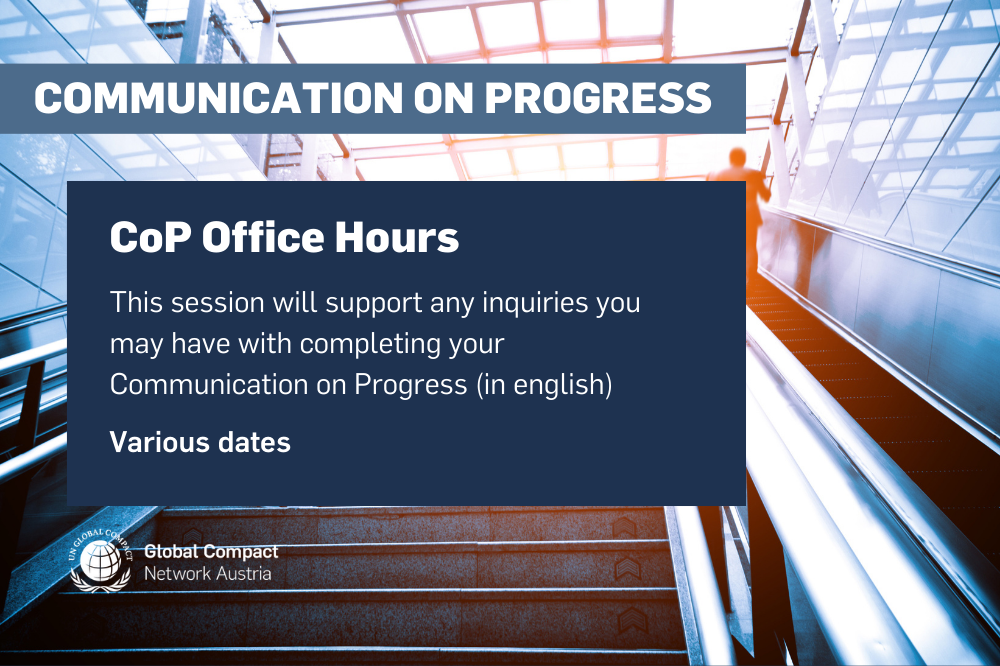 COMMUNICATION ON PROGRESS

CoP Office Hours

This session will support any inquiries you may have with completing your Communication on Progress (in english)

Various dates

UN GLOBAL COMPACT

Global Compact
Network Austria